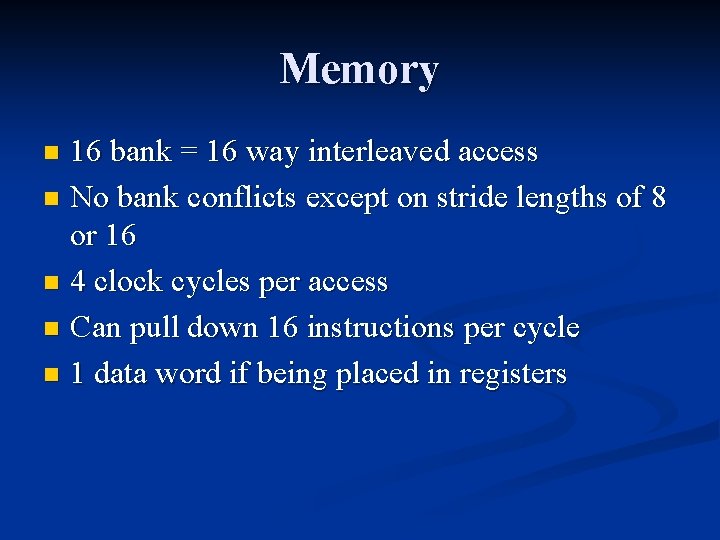 Memory

- 16 bank = 16 way interleaved access
- No bank conflicts except on stride lengths of 8 or 16
- 4 clock cycles per access
- Can pull down 16 instructions per cycle
- 1 data word if being placed in registers